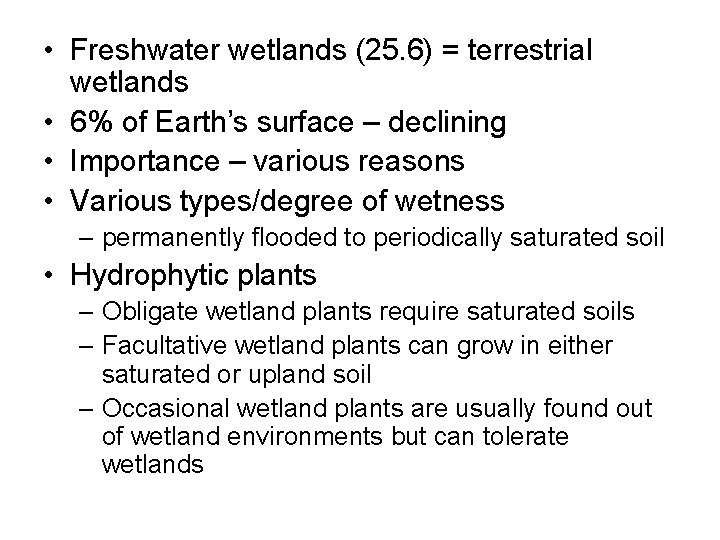 • Freshwater wetlands (25.6) = terrestrial wetlands
• 6% of Earth's surface – declining
• Importance – various reasons
• Various types/degree of wetness
 – permanently flooded to periodically saturated soil
• Hydrophytic plants
 – Obligate wetland plants require saturated soils
 – Facultative wetland plants can grow in either saturated or upland soil
 – Occasional wetland plants are usually found out of wetland environments but can tolerate wetlands